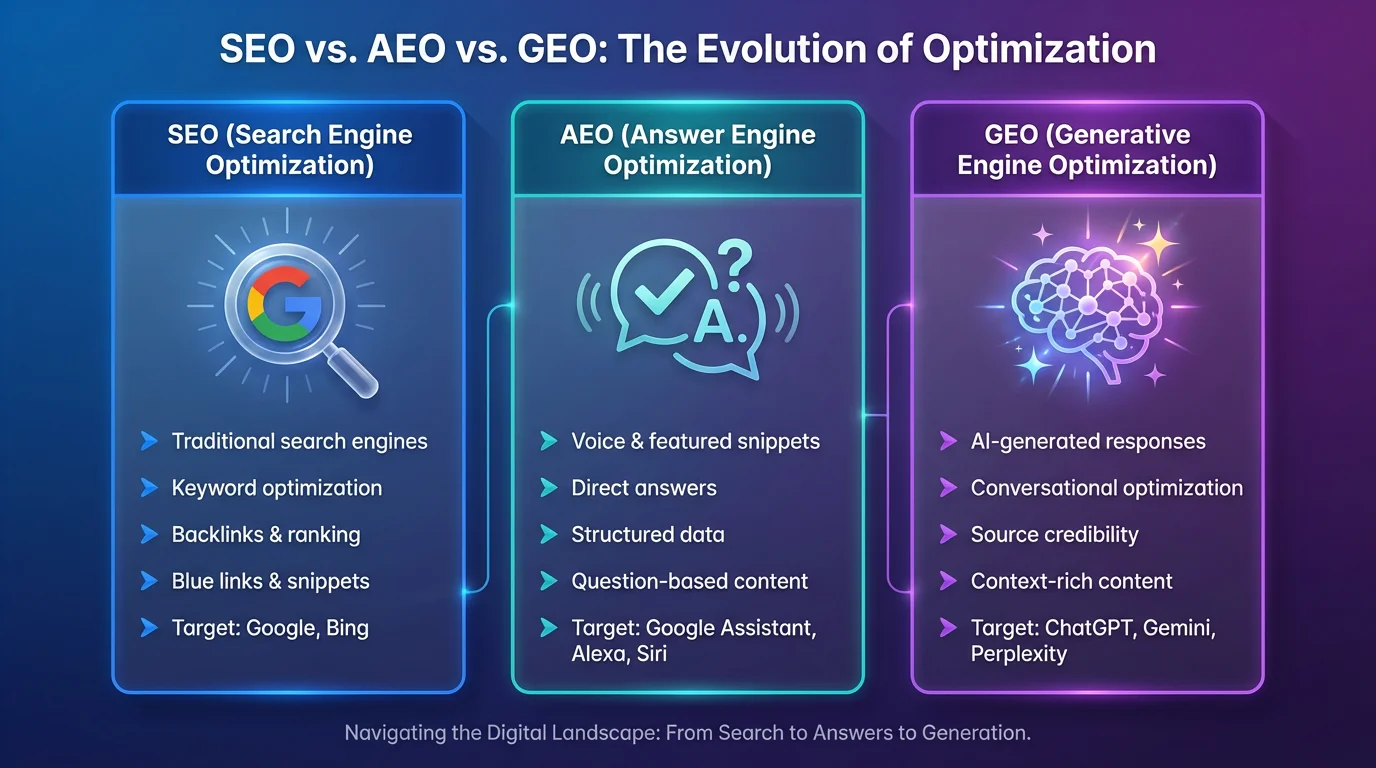 SEO vs. AEO vs. GEO: The Evolution of Optimization

SEO (Search Engine Optimization)

G

Traditional search engines

Keyword optimization

Backlinks & ranking

Blue links & snippets

Target: Google, Bing

AEO (Answer Engine Optimization)

?

A.

Voice & featured snippets

Direct answers

Structured data

Question-based content

Target: Google Assistant, Alexa, Siri

GEO (Generative Engine Optimization)

AI-generated responses

Conversational optimization

Source credibility

Context-rich content

Target: ChatGPT, Gemini, Perplexity

Navigating the Digital Landscape: From Search to Answers to Generation.